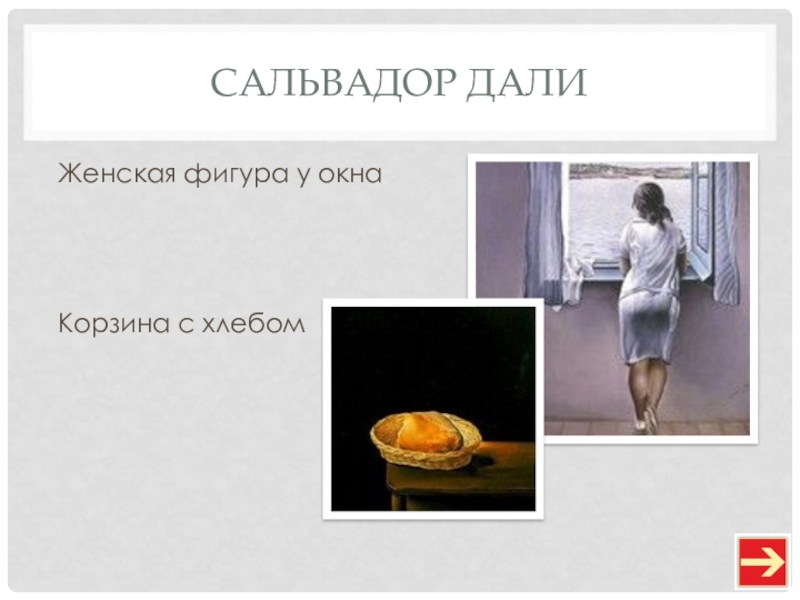 САЛЬВАДОР ДАЛИ

Женская фигура у окна

Корзина с хлебом